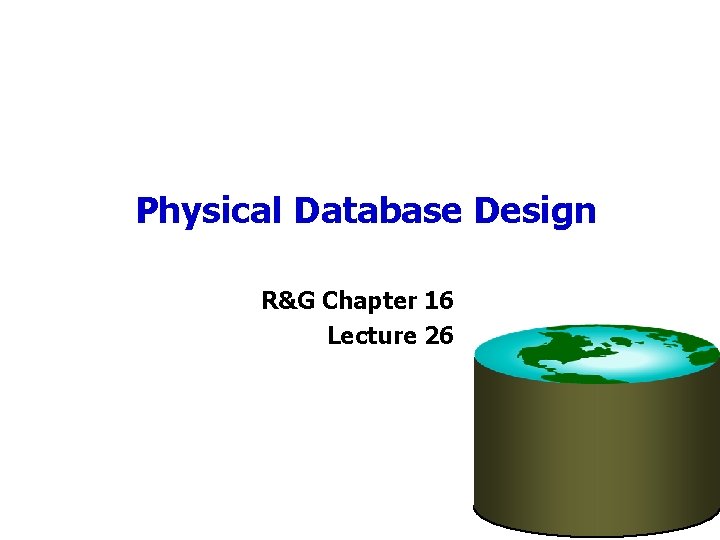 Physical Database Design

R&G Chapter 16
Lecture 26